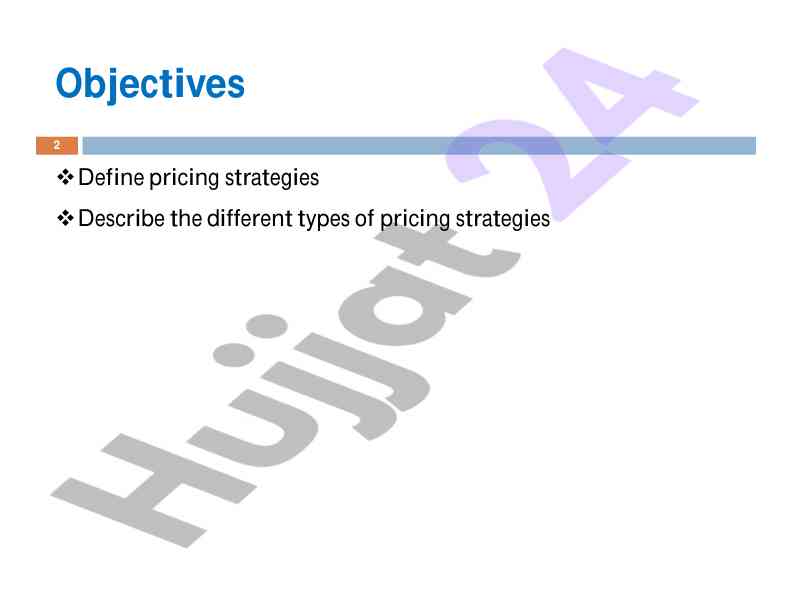 Objectives

2

❖ Define pricing strategies

❖ Describe the different types of pricing strategies

Hujjat 24